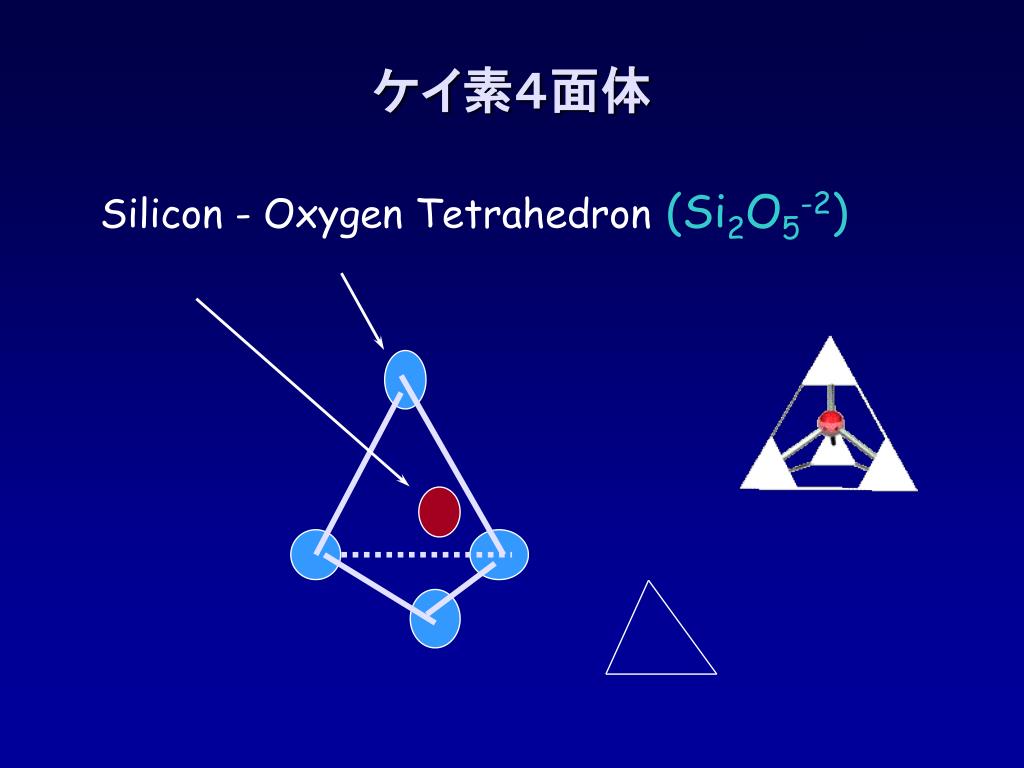 ケイ素4面体

Silicon - Oxygen Tetrahedron ($Si_2O_5^{-2}$)